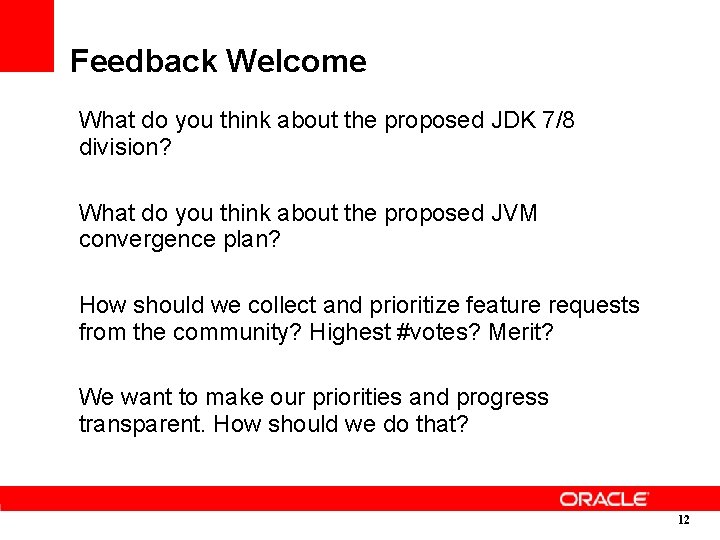 Feedback Welcome

What do you think about the proposed JDK 7/8 division?

What do you think about the proposed JVM convergence plan?

How should we collect and prioritize feature requests from the community? Highest #votes? Merit?

We want to make our priorities and progress transparent. How should we do that?

ORACLE

12